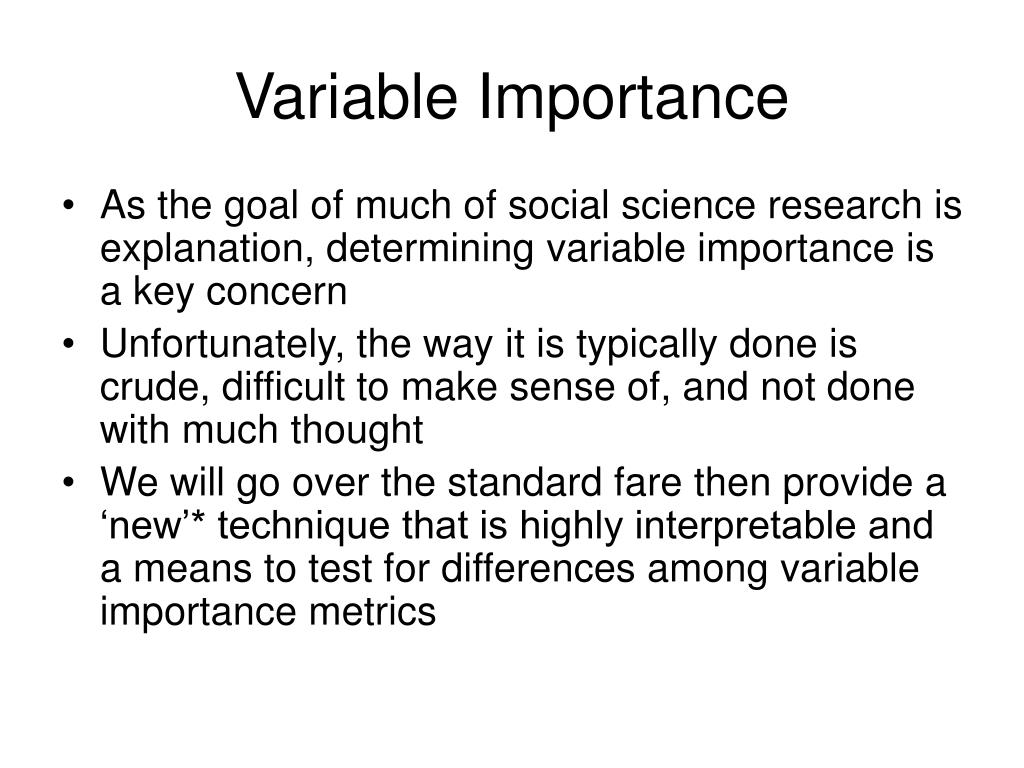 Variable Importance

• As the goal of much of social science research is explanation, determining variable importance is a key concern

• Unfortunately, the way it is typically done is crude, difficult to make sense of, and not done with much thought

• We will go over the standard fare then provide a ‘new’* technique that is highly interpretable and a means to test for differences among variable importance metrics